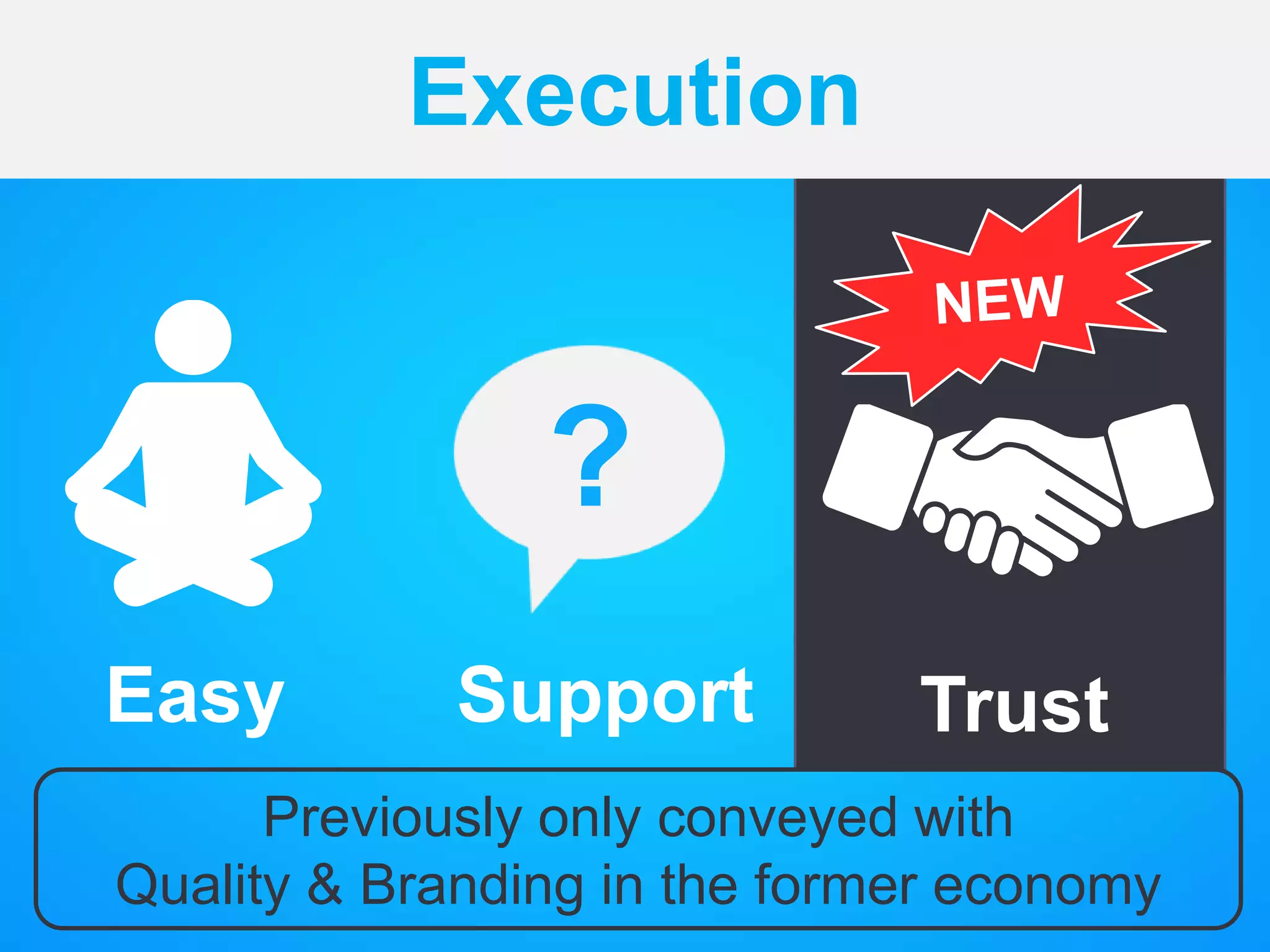 Execution

?

NEW

Easy

Support

Trust

Previously only conveyed with Quality & Branding in the former economy